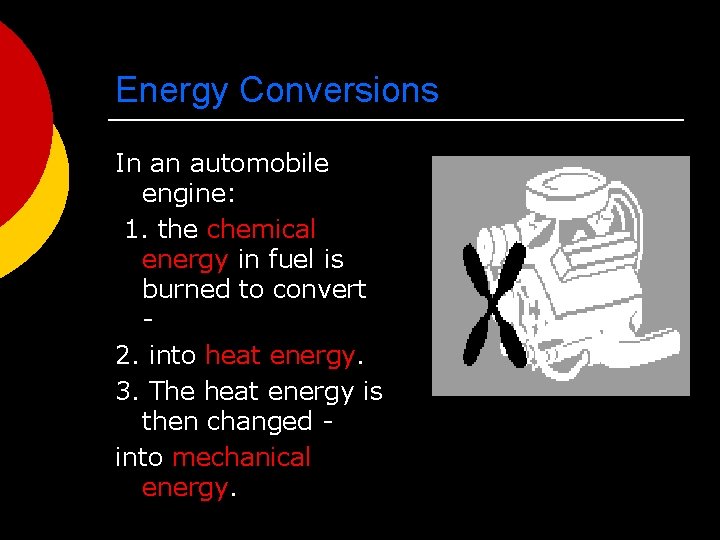 Energy Conversions

In an automobile engine:

1. the chemical energy in fuel is burned to convert -

2. into heat energy.

3. The heat energy is then changed -

into mechanical energy.